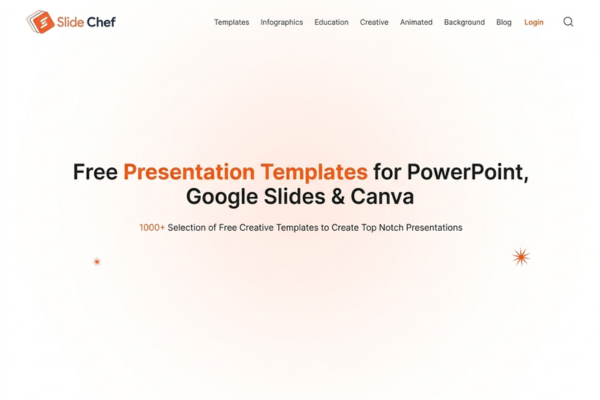 Slide Chef

Templates Infographics Education Creative Animated Background Blog Login

Free Presentation Templates for PowerPoint, Google Slides & Canva

1000+ Selection of Free Creative Templates to Create Top Notch Presentations